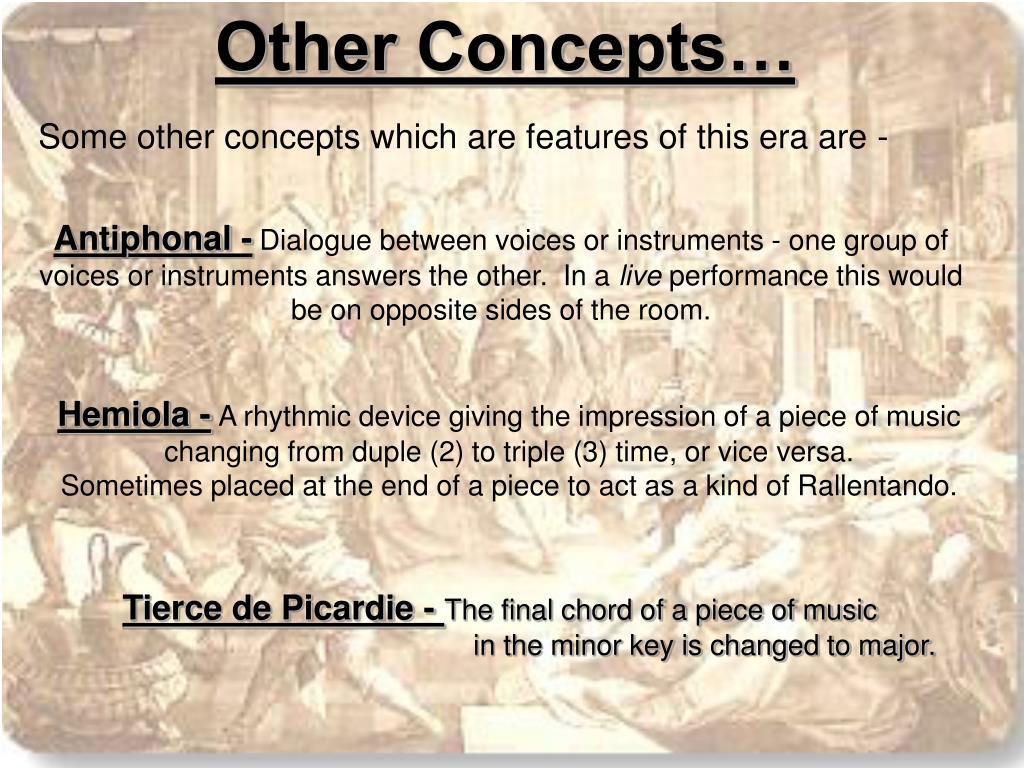 Other Concepts…

Some other concepts which are features of this era are -

Antiphonal - Dialogue between voices or instruments - one group of voices or instruments answers the other. In a live performance this would be on opposite sides of the room.

Hemiola - A rhythmic device giving the impression of a piece of music changing from duple (2) to triple (3) time, or vice versa. Sometimes placed at the end of a piece to act as a kind of Rallentando.

Tierce de Picardie - The final chord of a piece of music in the minor key is changed to major.